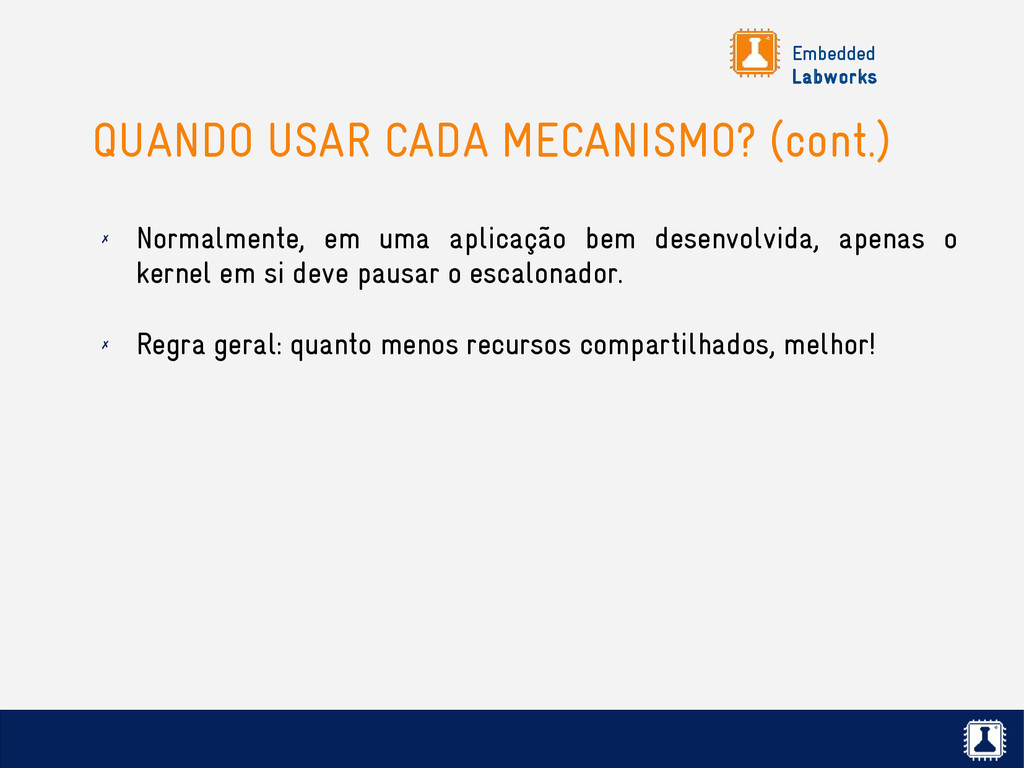 Embedded
Labworks

QUANDO USAR CADA MECANISMO? (cont.)

✗ Normalmente, em uma aplicação bem desenvolvida, apenas o kernel em si deve pausar o escalonador.

✗ Regra geral: quanto menos recursos compartilhados, melhor!